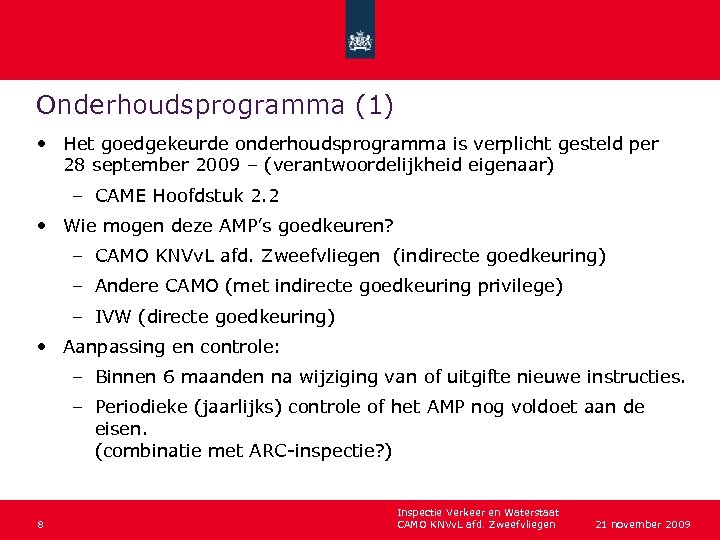 Onderhoudsprogramma (1)

• Het goedgekeurde onderhoudsprogramma is verplicht gesteld per 28 september 2009 – (verantwoordelijkheid eigenaar)
  – CAME Hoofdstuk 2.2
• Wie mogen deze AMP's goedkeuren?
  – CAMO KNVvL afd. Zweefvliegen (indirecte goedkeuring)
  – Andere CAMO (met indirecte goedkeuring privilege)
  – IVW (directe goedkeuring)
• Aanpassing en controle:
  – Binnen 6 maanden na wijziging van of uitgifte nieuwe instructies.
  – Periodieke (jaarlijks) controle of het AMP nog voldoet aan de eisen.
(combinatie met ARC-inspectie?)

8
Inspectie Verkeer en Waterstaat
CAMO KNVvL afd. Zweefvliegen
21 november 2009